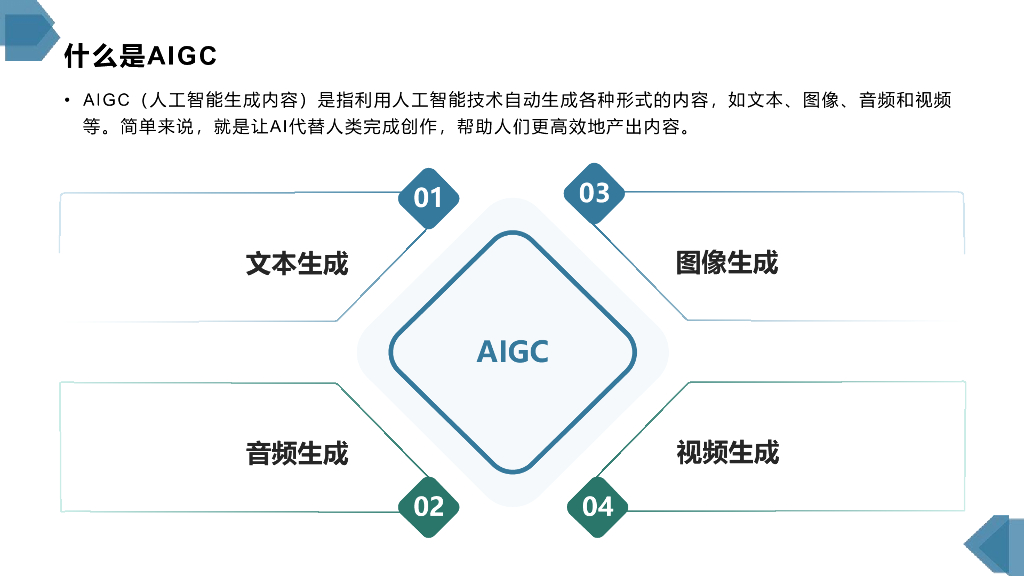 什么是AIGC

• AIGC（人工智能生成内容）是指利用人工智能技术自动生成各种形式的内容，如文本、图像、音频和视频等。简单来说，就是让AI代替人类完成创作，帮助人们更高效地产出内容。

01

文本生成

03

图像生成

AIGC

音频生成

02

视频生成

04